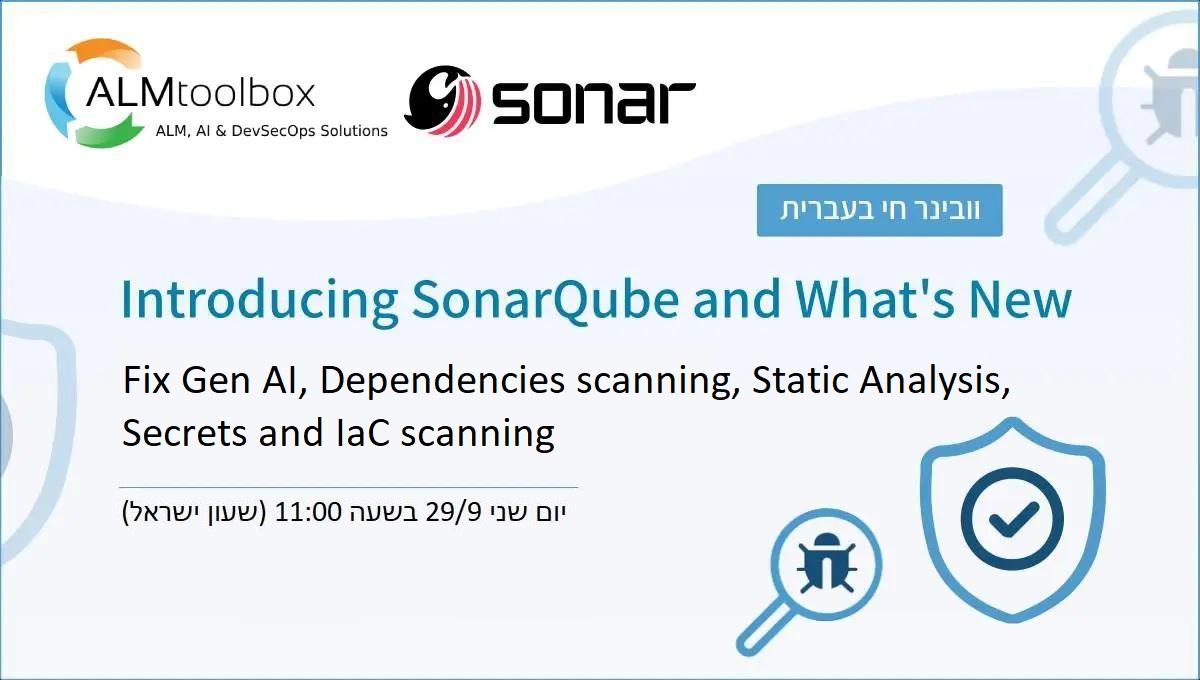 ALMtoolbox
ALM, AI & DevSecOps Solutions

sonar

וובינר חי בעברית

Introducing SonarQube and What's New

Fix Gen AI, Dependencies scanning, Static Analysis, Secrets and IaC scanning

יום שני 29/9 בשעה 11:00 (שעון ישראל)